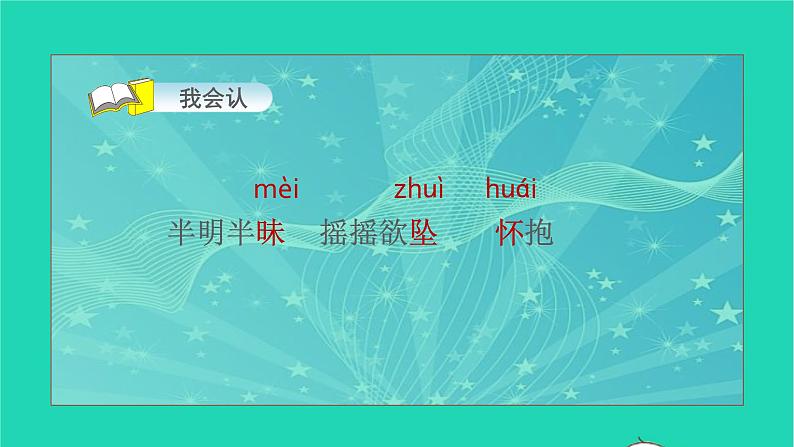 我会认

mèi zhuì huái
半明半昧 摇摇欲坠 怀抱